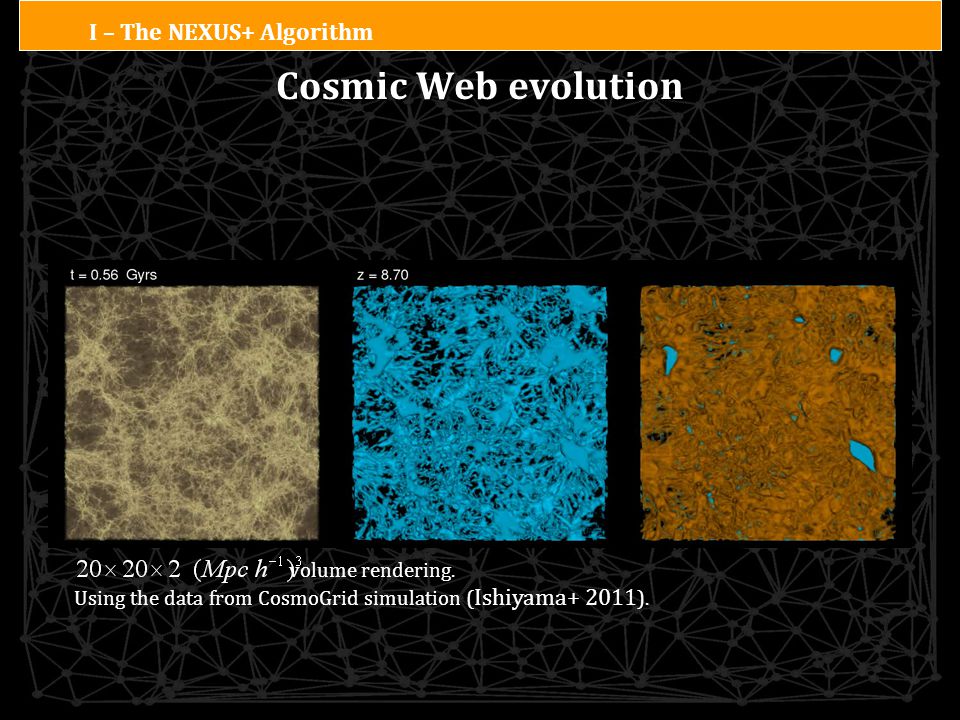 I – The NEXUS+ Algorithm

Cosmic Web evolution

t = 0.56 Gyrs

z = 8.70

$20 \times 20 \times 2 \ (Mpc\ h^{-1})^3$ volume rendering.

Using the data from CosmoGrid simulation (Ishiyama+ 2011).